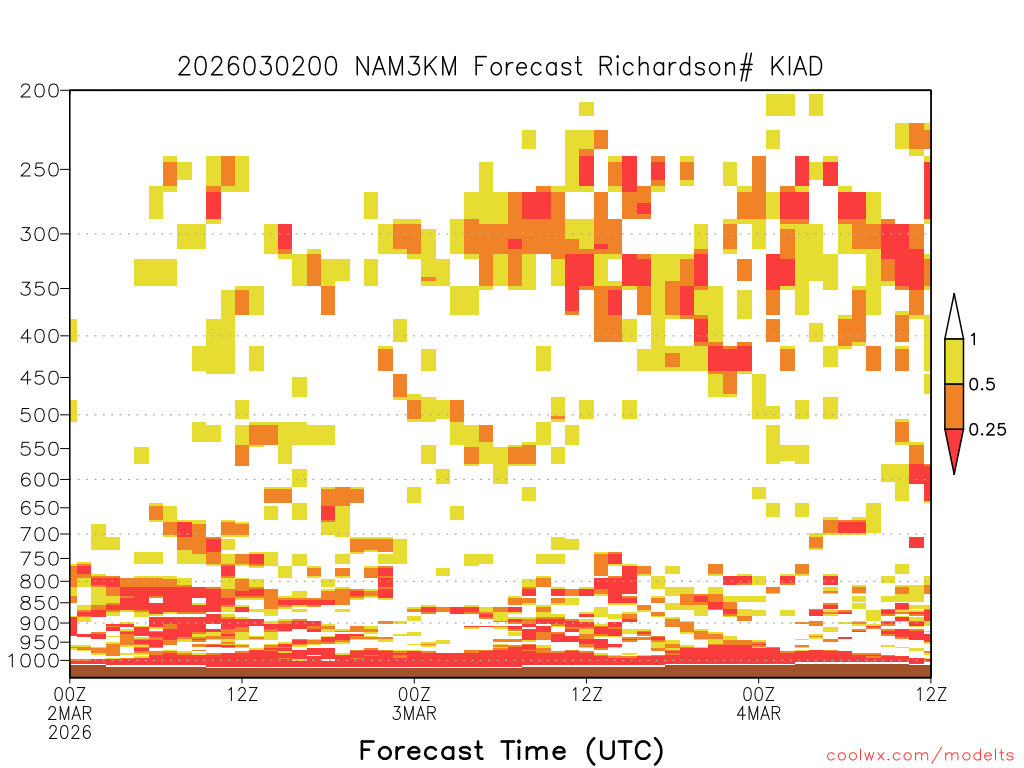 2026030200 NAM3KM Forecast Richardson# KIAD

200
250
300
350
400
450
500
550
600
650
700
750
800
850
900
950
1000

1
0.5
0.25

00Z
2MAR
2026
12Z
00Z
3MAR
12Z
00Z
4MAR
12Z

Forecast Time (UTC)

coolwx.com/modelts